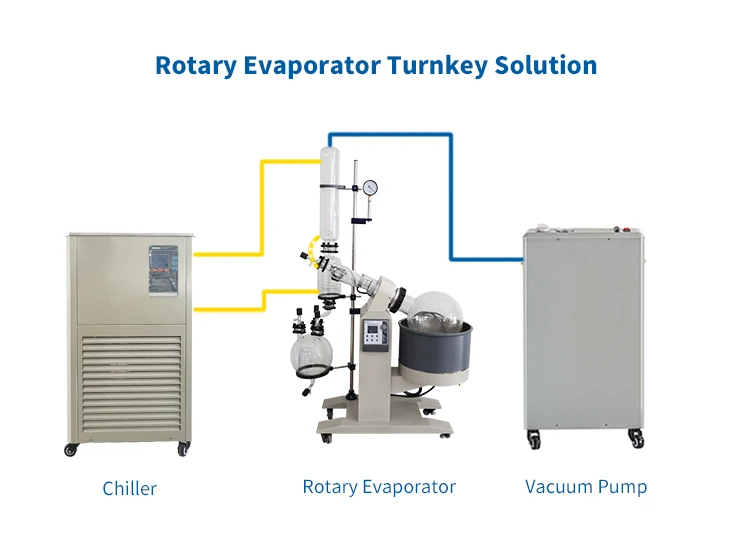 Rotary Evaporator Turnkey Solution

Chiller

Rotary Evaporator

Vacuum Pump